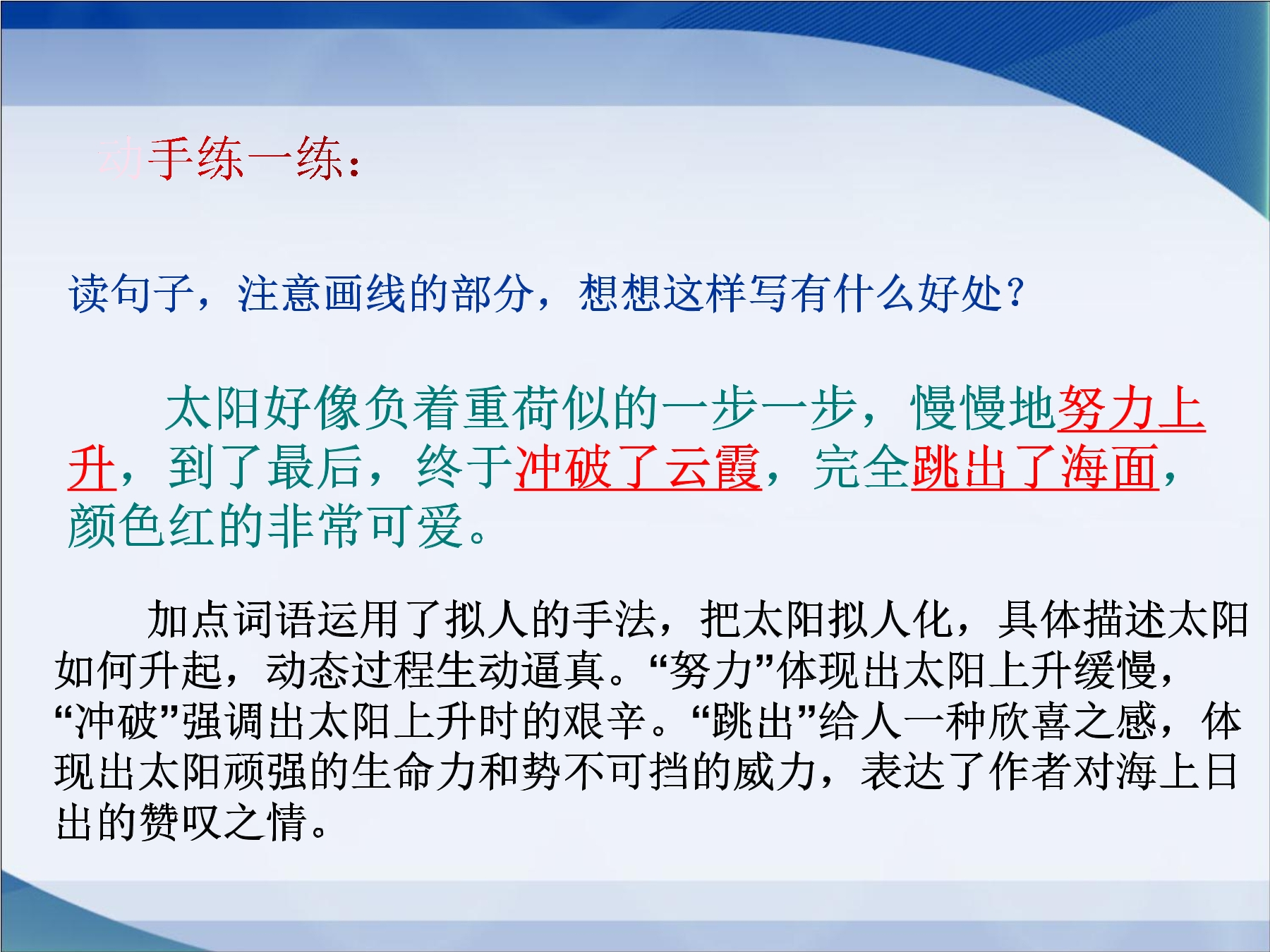 动手练一练：

读句子，注意画线的部分，想想这样写有什么好处？

太阳好像负着重荷似的一步一步，慢慢地努力上升，到了最后，终于冲破了云霞，完全跳出了海面，颜色红的非常可爱。

加点词语运用了拟人的手法，把太阳拟人化，具体描述太阳如何升起，动态过程生动逼真。“努力”体现出太阳上升缓慢，“冲破”强调出太阳上升时的艰辛。“跳出”给人一种欣喜之感，体现出太阳顽强的生命力和势不可挡的威力，表达了作者对海上日出的赞叹之情。